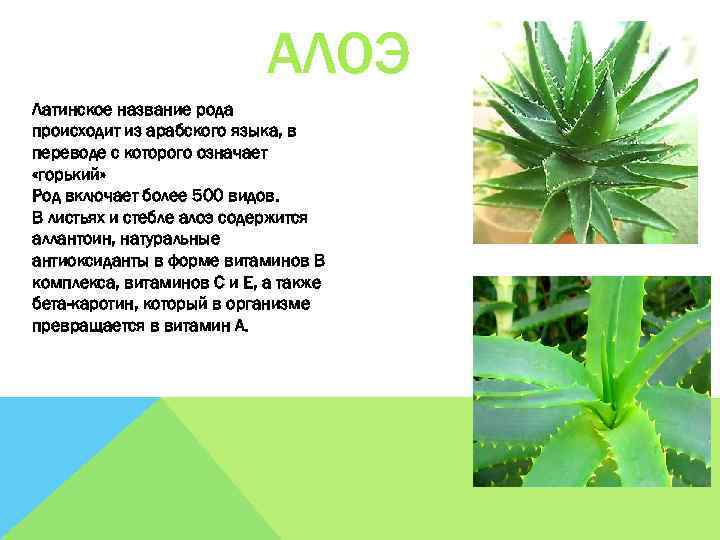 АЛОЭ

Латинское название рода происходит из арабского языка, в переводе с которого означает «горький»
Род включает более 500 видов.
В листьях и стебле алоэ содержится аллантоин, натуральные антиоксиданты в форме витаминов В комплекса, витаминов С и Е, а также бета-каротин, который в организме превращается в витамин А.